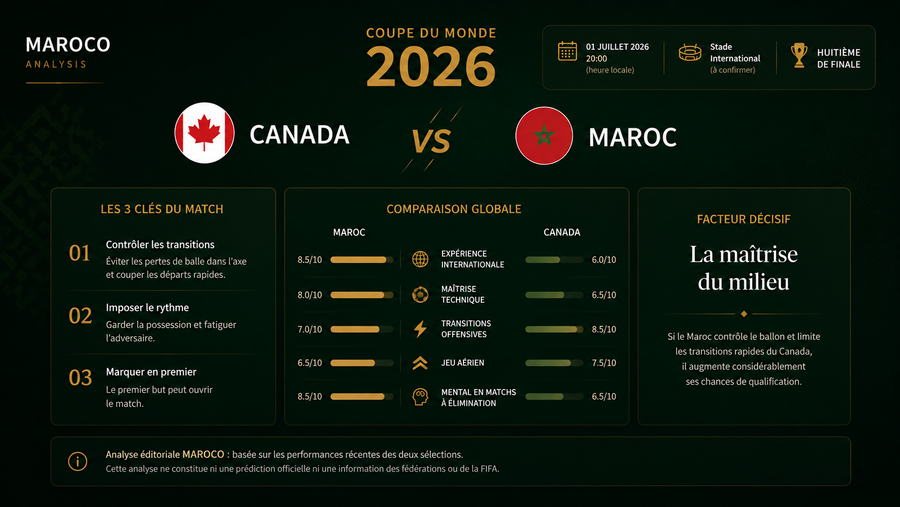 MAROCO
ANALYSIS

COUPE DU MONDE
2026

01 JUILLET 2026
20:00
(heure locale)

Stade
International
(à confirmer)

HUITIÈME
DE FINALE

CANADA

VS

MAROC

LES 3 CLÉS DU MATCH

01 Contrôler les transitions
Éviter les pertes de balle dans l'axe et couper les départs rapides.

02 Imposer le rythme
Garder la possession et fatiguer l'adversaire.

03 Marquer en premier
Le premier but peut ouvrir le match.

COMPARAISON GLOBALE

| MAROC | | CANADA |
|---|---|---|
| 8.5/10 | EXPÉRIENCE INTERNATIONALE | 6.0/10 |
| 8.0/10 | MAÎTRISE TECHNIQUE | 6.5/10 |
| 7.0/10 | TRANSITIONS OFFENSIVES | 8.5/10 |
| 6.5/10 | JEU AÉRIEN | 7.5/10 |
| 8.5/10 | MENTAL EN MATCHS À ÉLIMINATION | 6.5/10 |

FACTEUR DÉCISIF

La maîtrise du milieu

Si le Maroc contrôle le ballon et limite les transitions rapides du Canada, il augmente considérablement ses chances de qualification.

Analyse éditoriale MAROCO : basée sur les performances récentes des deux sélections.
Cette analyse ne constitue ni une prédiction officielle ni une information des fédérations ou de la FIFA.